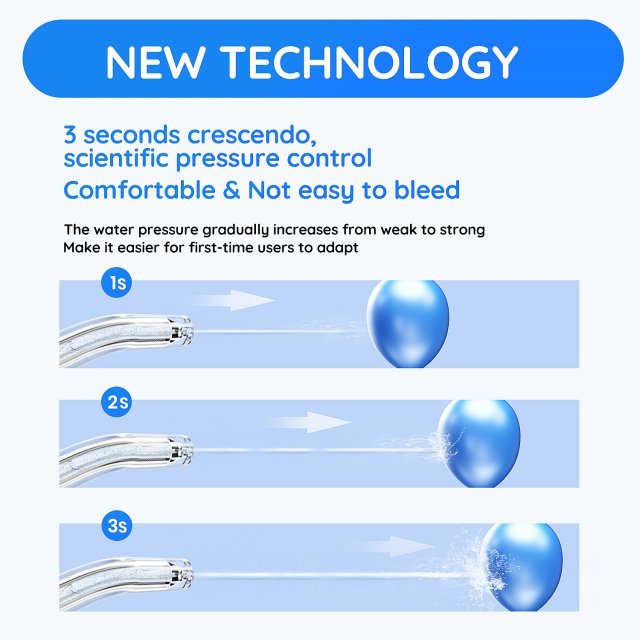 NEW TECHNOLOGY

3 seconds crescendo, scientific pressure control

Comfortable & Not easy to bleed

The water pressure gradually increases from weak to strong
Make it easier for first-time users to adapt

1s

2s

3s